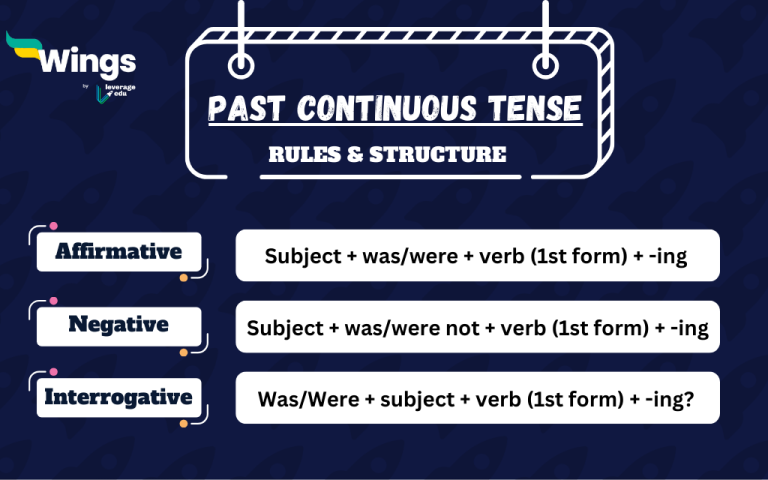 Wings
by leverage edu

PAST CONTINUOUS TENSE
RULES & STRUCTURE

Affirmative
Subject + was/were + verb (1st form) + -ing

Negative
Subject + was/were not + verb (1st form) + -ing

Interrogative
Was/Were + subject + verb (1st form) + -ing?